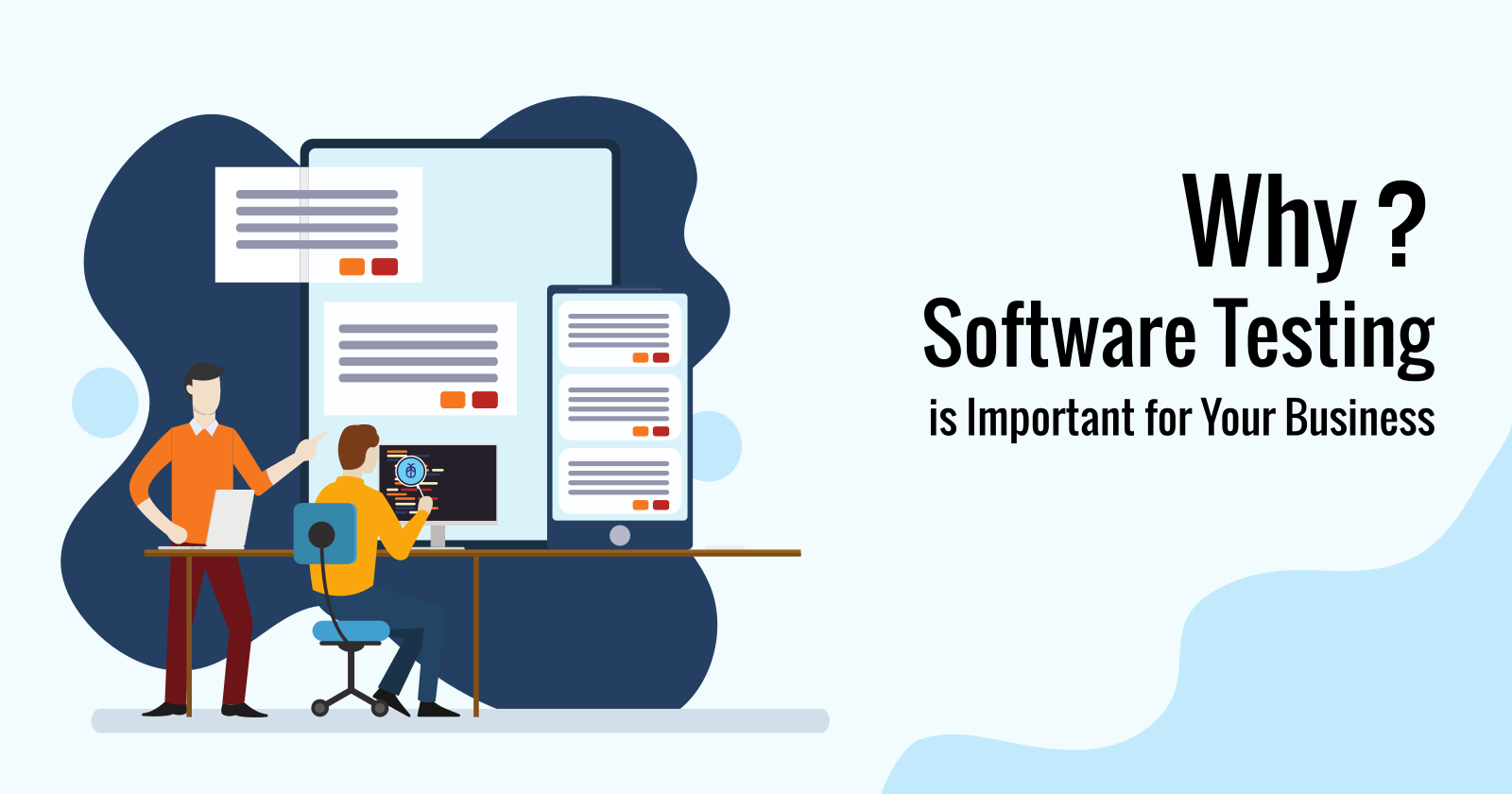 Why ?
Software Testing
is Important for Your Business